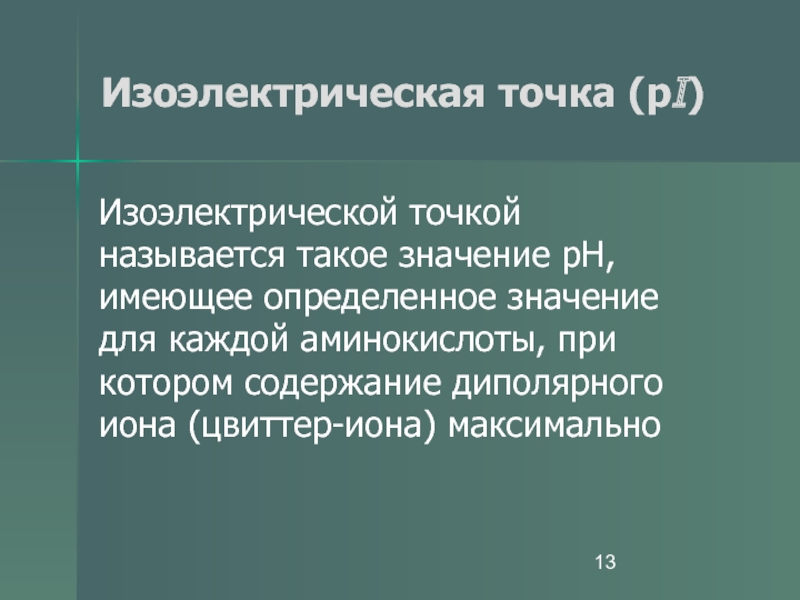 Изоэлектрическая точка (pI)

Изоэлектрической точкой называется такое значение pH, имеющее определенное значение для каждой аминокислоты, при котором содержание диполярного иона (цвиттер-иона) максимально

13